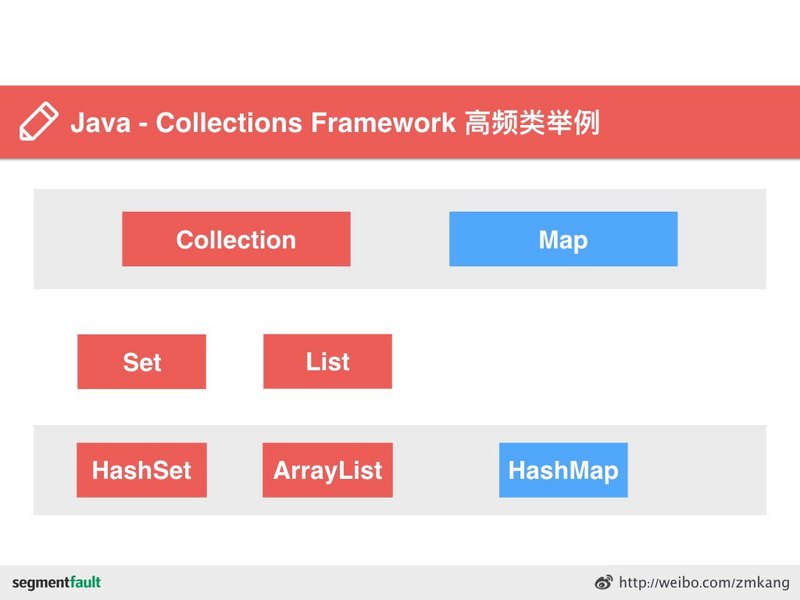 Java - Collections Framework 高频类举例

Collection

Map

Set

List

HashSet

ArrayList

HashMap

segmentfault

http://weibo.com/zmkang